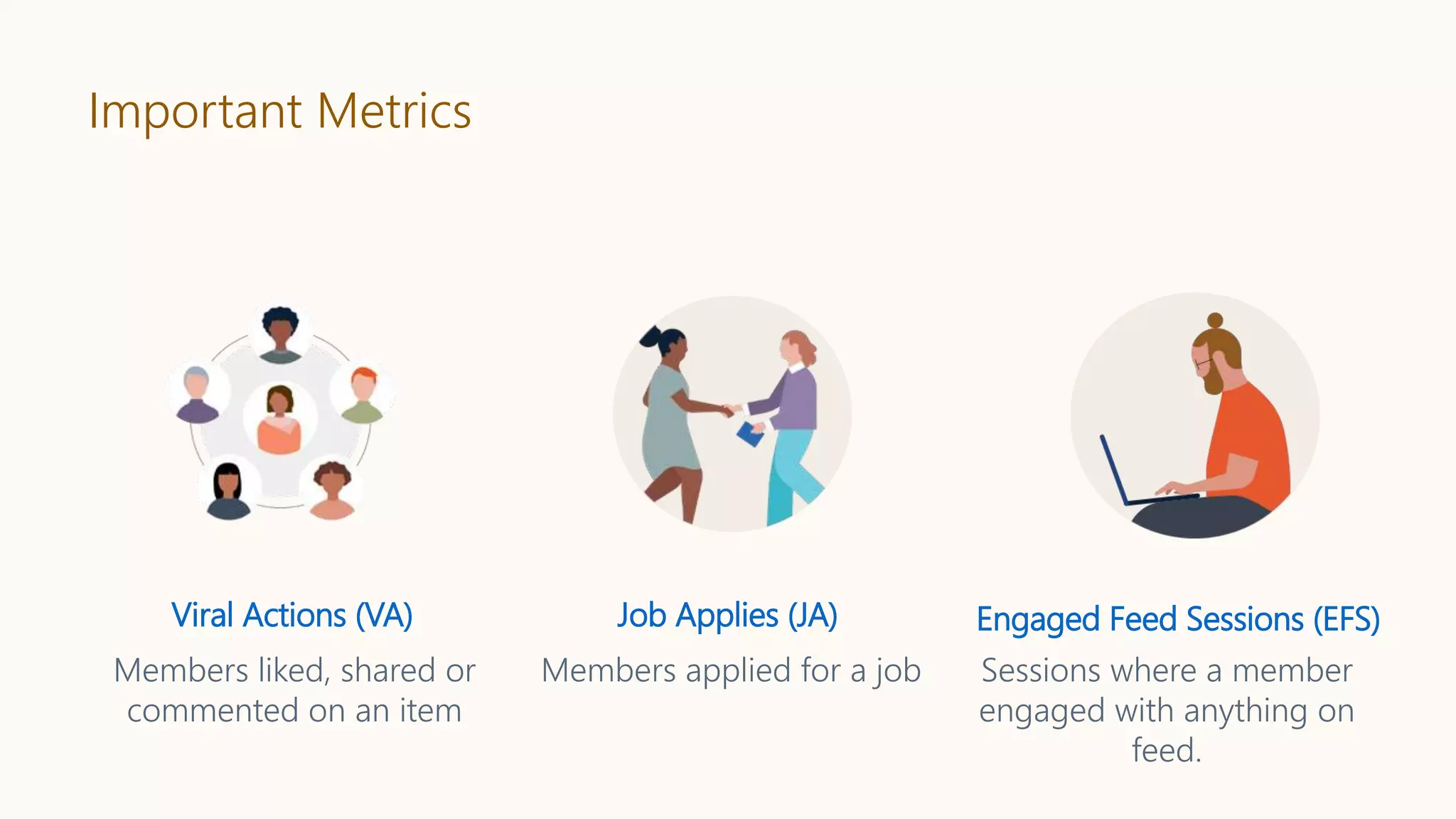 Important Metrics

Viral Actions (VA)

Members liked, shared or commented on an item

Job Applies (JA)

Members applied for a job

Engaged Feed Sessions (EFS)

Sessions where a member engaged with anything on feed.